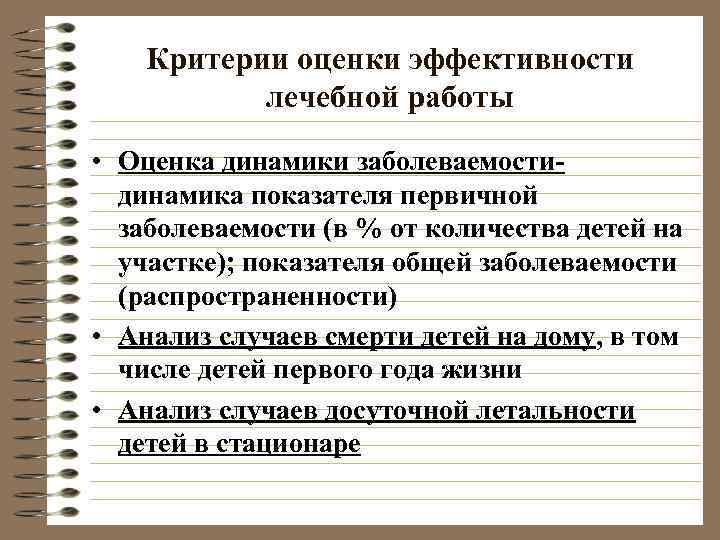 Критерии оценки эффективности лечебной работы

• Оценка динамики заболеваемости- динамика показателя первичной заболеваемости (в % от количества детей на участке); показателя общей заболеваемости (распространенности)

• Анализ случаев смерти детей на дому, в том числе детей первого года жизни

• Анализ случаев досуточной летальности детей в стационаре